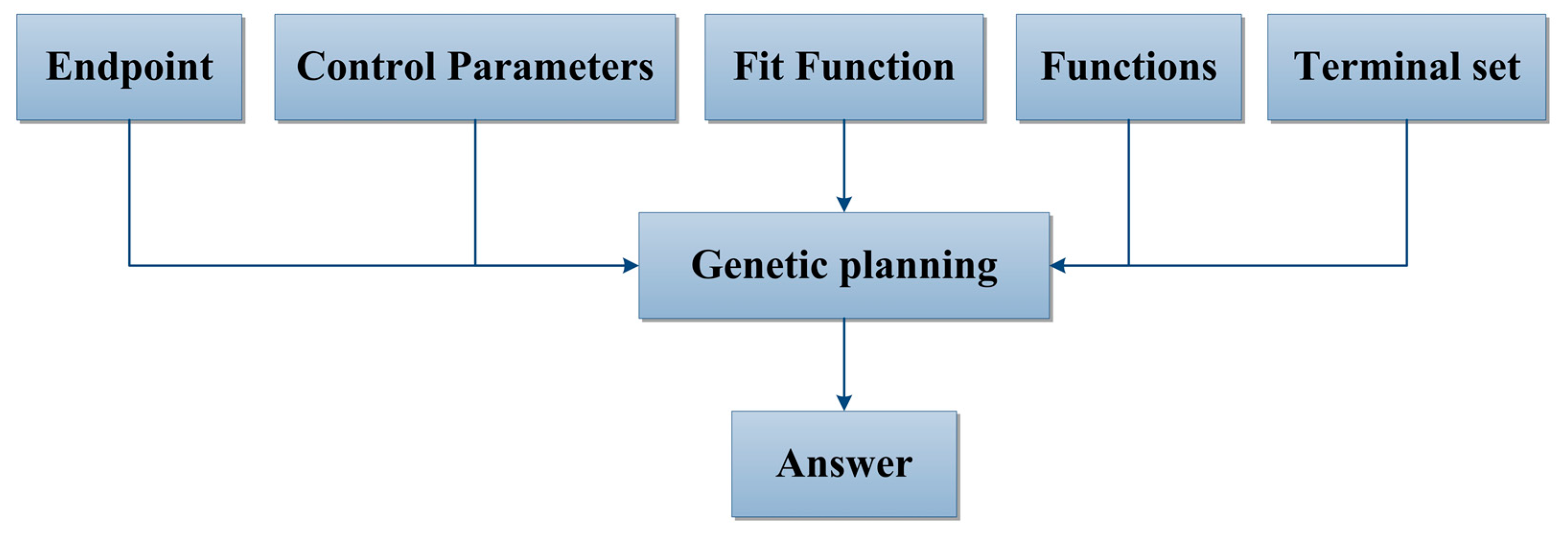 Endpoint

Control Parameters

Fit Function

Functions

Terminal set

Genetic planning

Answer